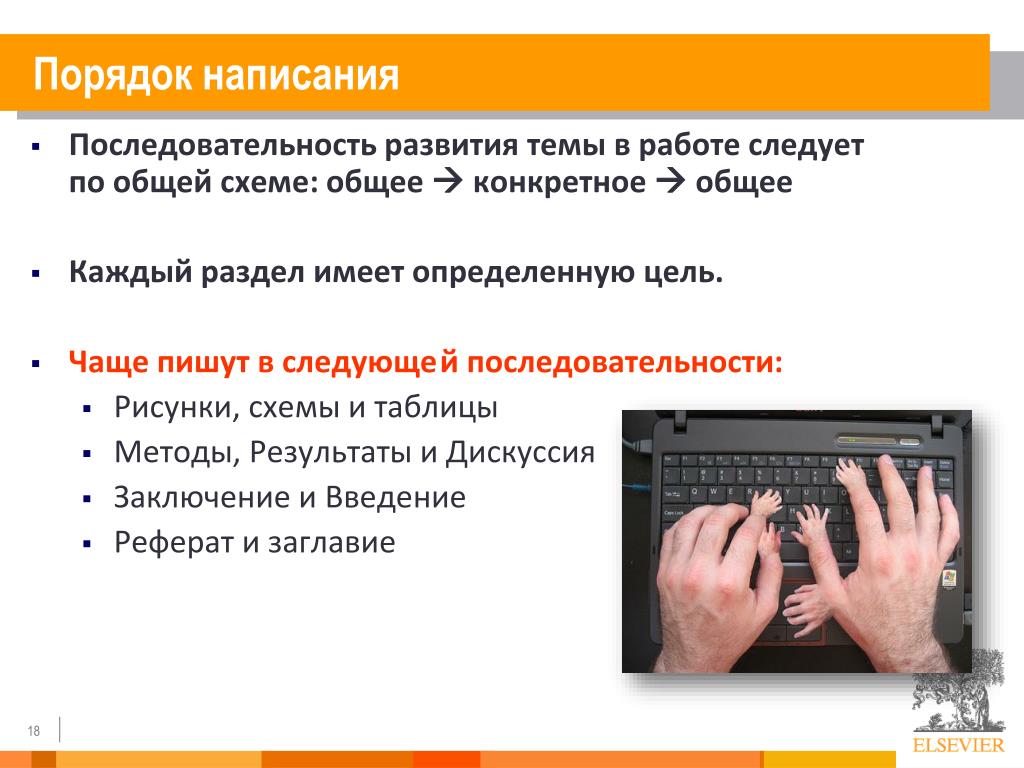 Порядок написания

▪ Последовательность развития темы в работе следует по общей схеме: общее → конкретное → общее

▪ Каждый раздел имеет определенную цель.

▪ Чаще пишут в следующей последовательности:
  ▪ Рисунки, схемы и таблицы
  ▪ Методы, Результаты и Дискуссия
  ▪ Заключение и Введение
  ▪ Реферат и заглавие

18

ELSEVIER